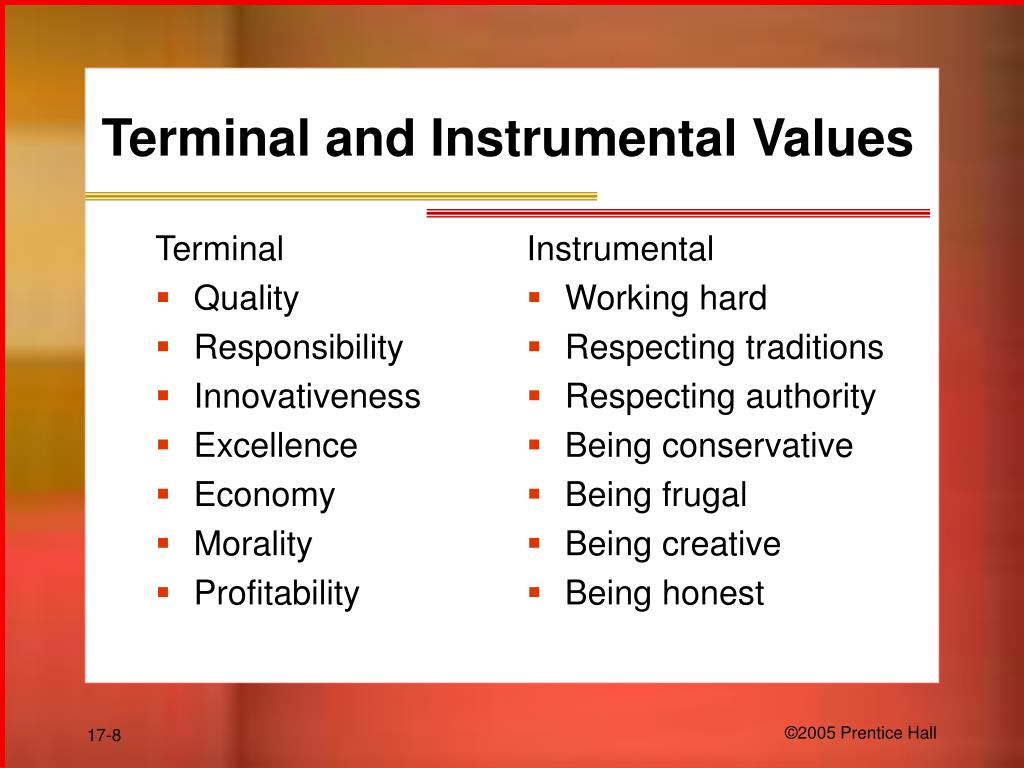 Terminal and Instrumental Values

Terminal
- Quality
- Responsibility
- Innovativeness
- Excellence
- Economy
- Morality
- Profitability

Instrumental
- Working hard
- Respecting traditions
- Respecting authority
- Being conservative
- Being frugal
- Being creative
- Being honest

17-8

©2005 Prentice Hall